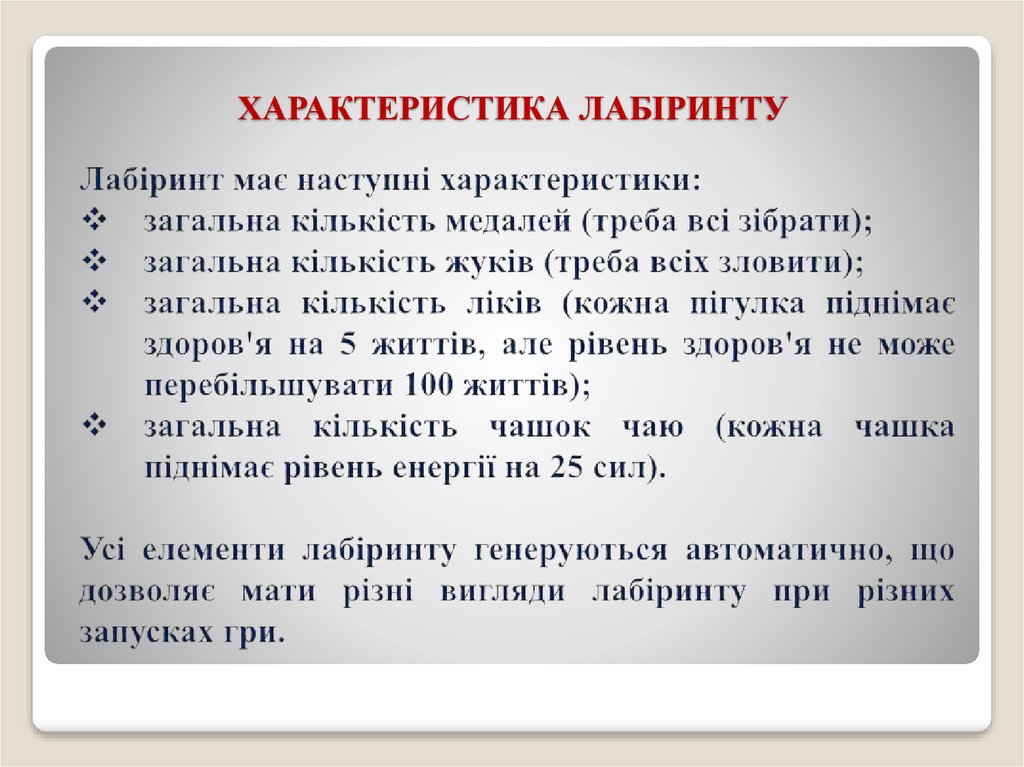 ХАРАКТЕРИСТИКА ЛАБІРИНТУ

Лабіринт має наступні характеристики:
❖ загальна кількість медалей (треба всі зібрати);
❖ загальна кількість жуків (треба всіх зловити);
❖ загальна кількість ліків (кожна пігулка піднімає здоров'я на 5 життів, але рівень здоров'я не може перебільшувати 100 життів);
❖ загальна кількість чашок чаю (кожна чашка піднімає рівень енергії на 25 сил).

Усі елементи лабіринту генеруються автоматично, що дозволяє мати різні вигляди лабіринту при різних запусках гри.